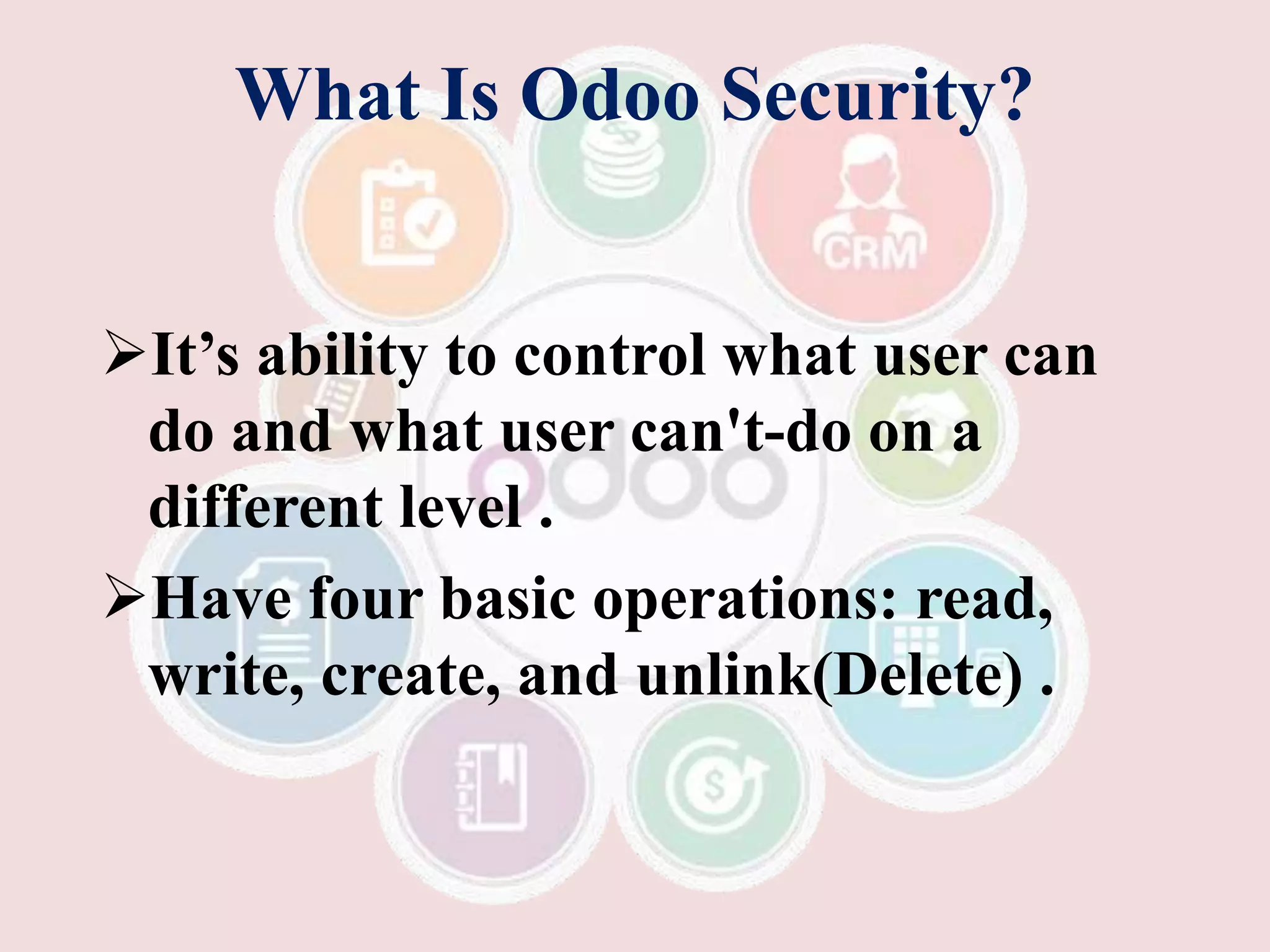 What Is Odoo Security?

CRM

odoo

➢It’s ability to control what user can do and what user can't-do on a different level .

➢Have four basic operations: read, write, create, and unlink(Delete) .